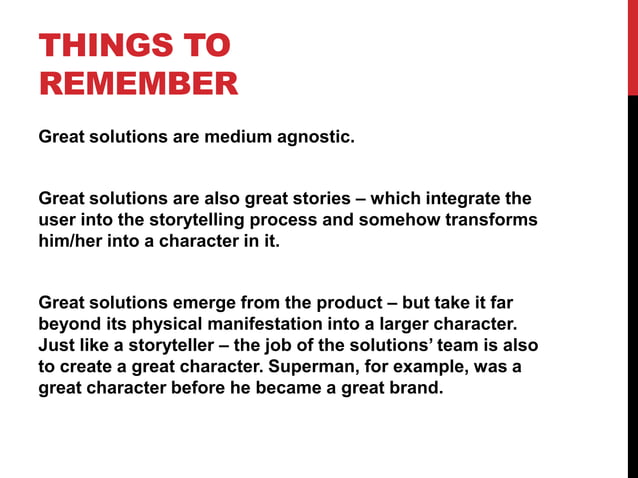 THINGS TO REMEMBER

Great solutions are medium agnostic.

Great solutions are also great stories – which integrate the user into the storytelling process and somehow transforms him/her into a character in it.

Great solutions emerge from the product – but take it far beyond its physical manifestation into a larger character. Just like a storyteller – the job of the solutions' team is also to create a great character. Superman, for example, was a great character before he became a great brand.